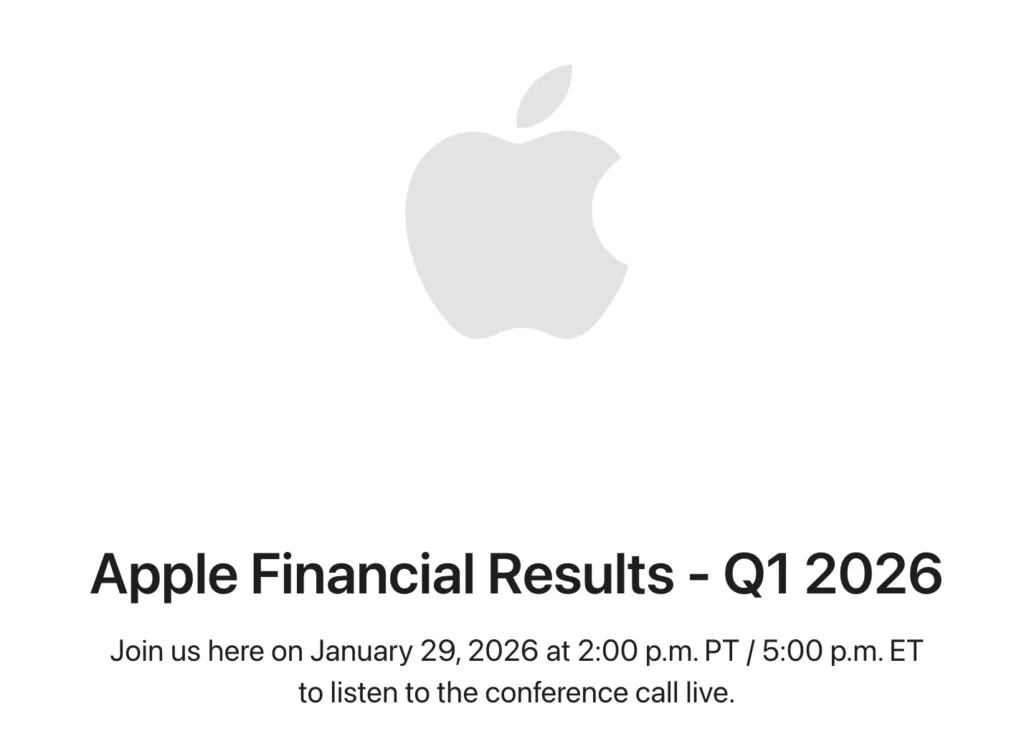 Apple Financial Results - Q1 2026

Join us here on January 29, 2026 at 2:00 p.m. PT / 5:00 p.m. ET to listen to the conference call live.